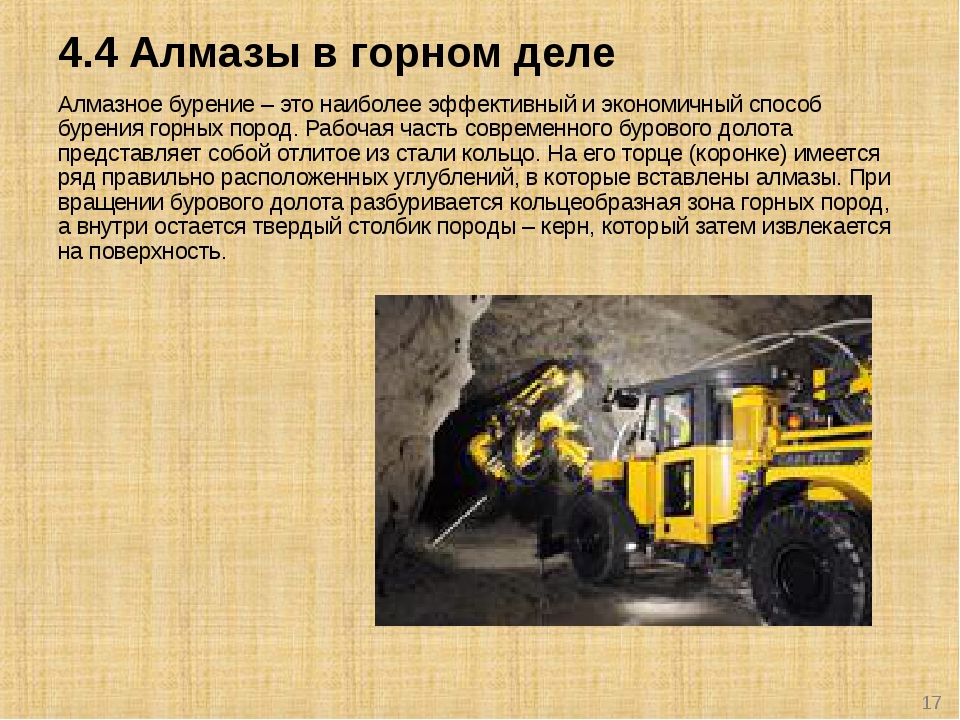 4.4 Алмазы в горном деле

Алмазное бурение – это наиболее эффективный и экономичный способ бурения горных пород. Рабочая часть современного бурового долота представляет собой отлитое из стали кольцо. На его торце (коронке) имеется ряд правильно расположенных углублений, в которые вставлены алмазы. При вращении бурового долота разбуривается кольцеобразная зона горных пород, а внутри остается твердый столбик породы – керн, который затем извлекается на поверхность.

17